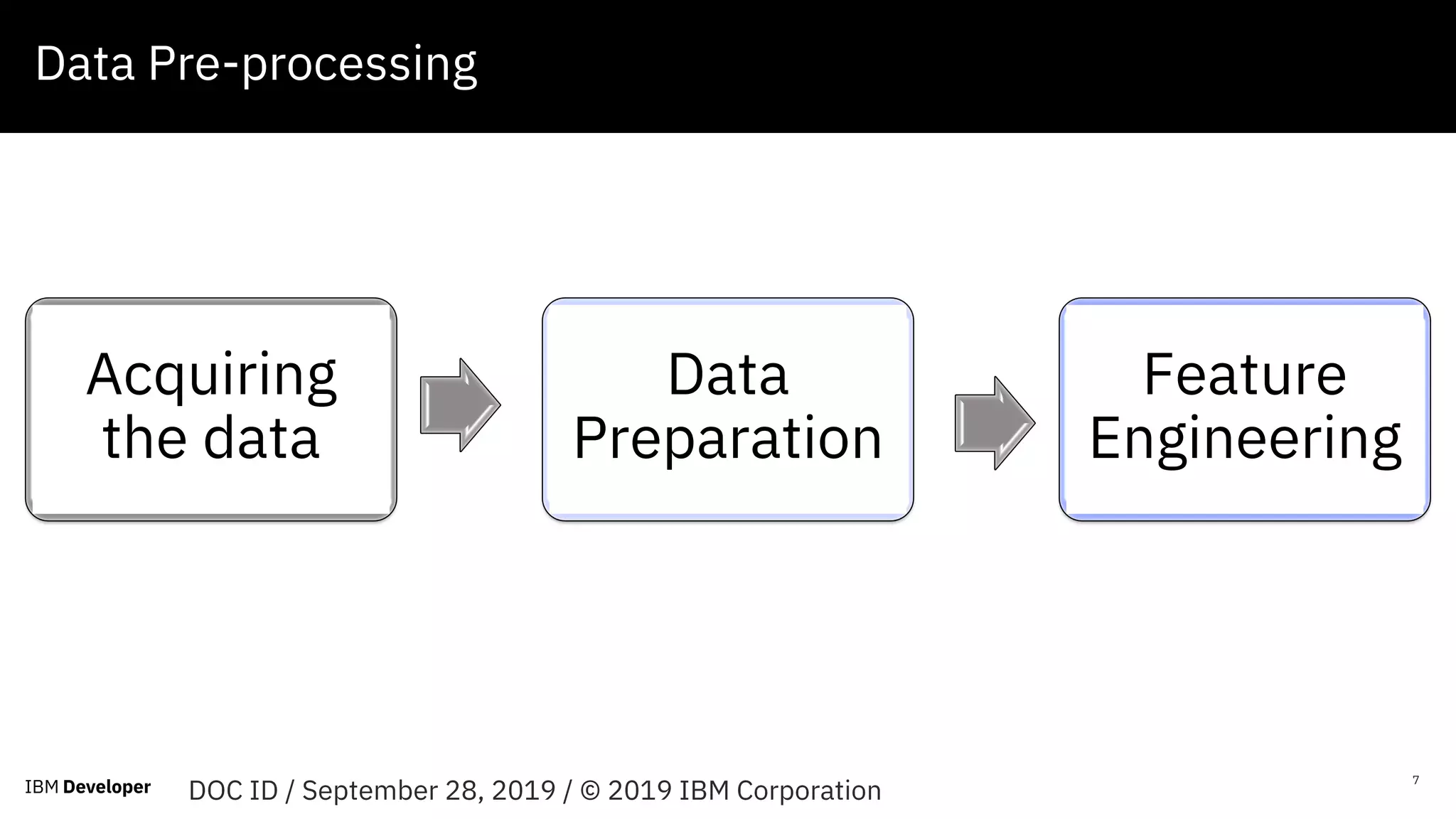 Data Pre-processing

Acquiring the data

Data Preparation

Feature Engineering

IBM Developer DOC ID / September 28, 2019 / © 2019 IBM Corporation

7